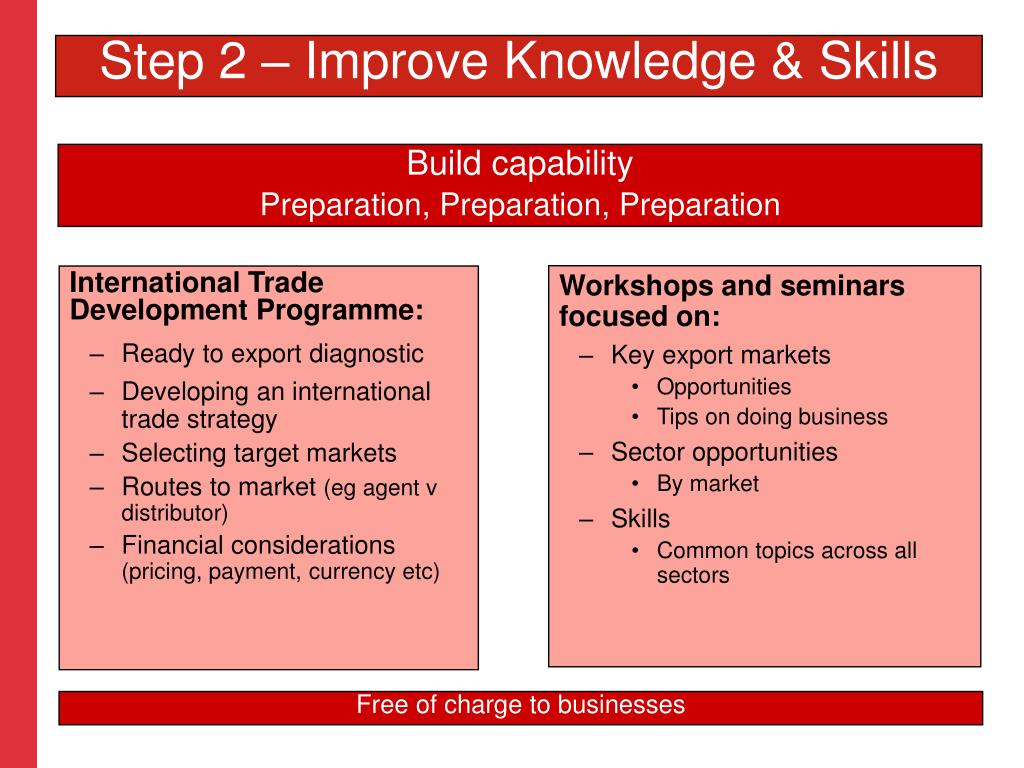 Step 2 – Improve Knowledge & Skills

Build capability
Preparation, Preparation, Preparation

International Trade Development Programme:
– Ready to export diagnostic
– Developing an international trade strategy
– Selecting target markets
– Routes to market (eg agent v distributor)
– Financial considerations (pricing, payment, currency etc)

Workshops and seminars focused on:
– Key export markets
• Opportunities
• Tips on doing business
– Sector opportunities
• By market
– Skills
• Common topics across all sectors

Free of charge to businesses